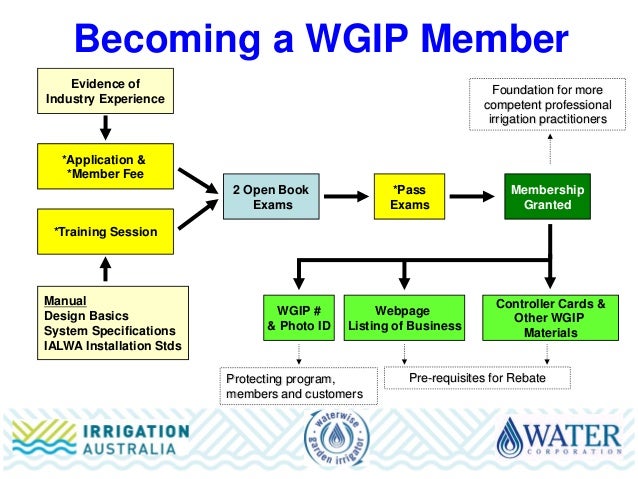 Becoming a WGIP Member

Evidence of Industry Experience

*Application & *Member Fee

*Training Session

Manual
Design Basics
System Specifications
IALWA Installation Stds

2 Open Book Exams

*Pass Exams

Membership Granted

Foundation for more competent professional irrigation practitioners

WGIP # & Photo ID

Webpage Listing of Business

Controller Cards & Other WGIP Materials

Protecting program, members and customers

Pre-requisites for Rebate

IRRIGATION AUSTRALIA

waterwise garden irrigator

WATER CORPORATION